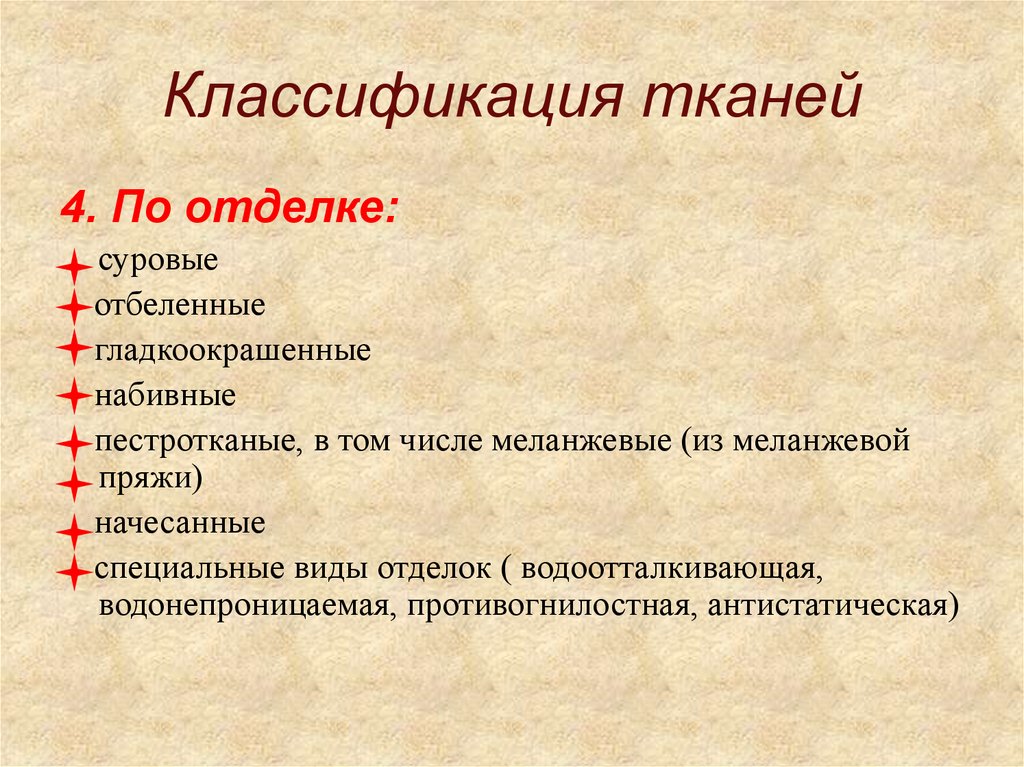 Классификация тканей

4. По отделке:

суровые

отбеленные

гладкоокрашенные

набивные

пестротканые, в том числе меланжевые (из меланжевой пряжи)

начесанные

специальные виды отделок ( водоотталкивающая, водонепроницаемая, противогнилостная, антистатическая)